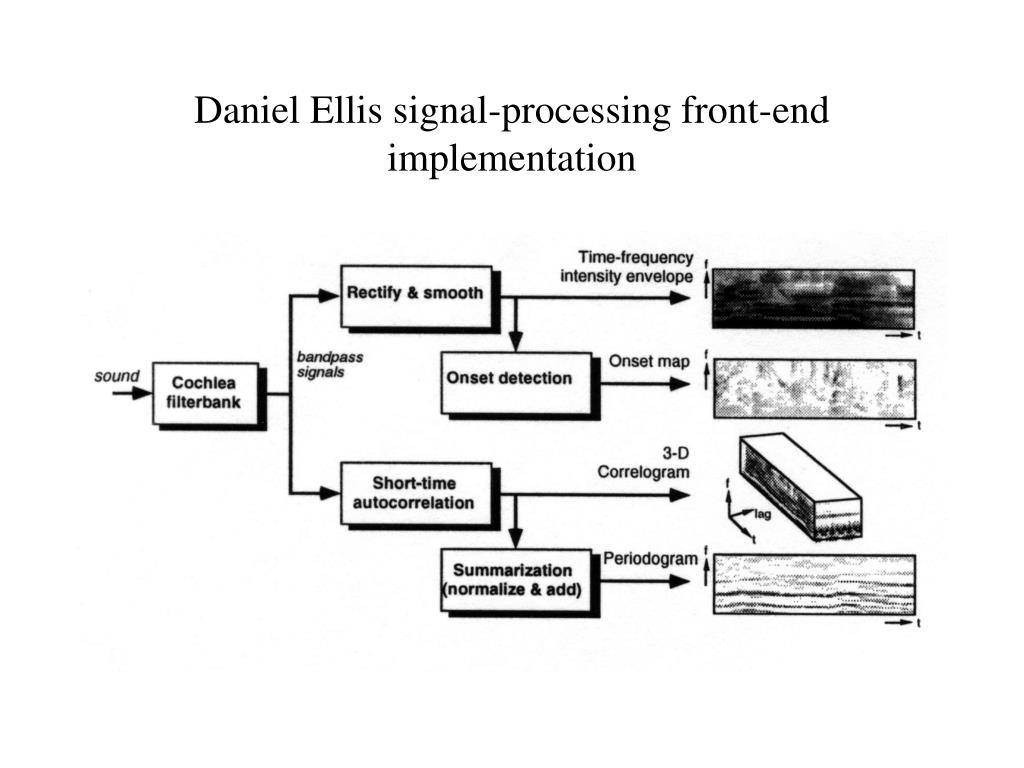 Daniel Ellis signal-processing front-end implementation

sound

Cochlea filterbank

bandpass signals

Rectify & smooth

Time-frequency intensity envelope

f

t

Onset detection

Onset map

f

t

Short-time autocorrelation

3-D Correlogram

f

lag

t

Summarization (normalize & add)

Periodogram

f

t